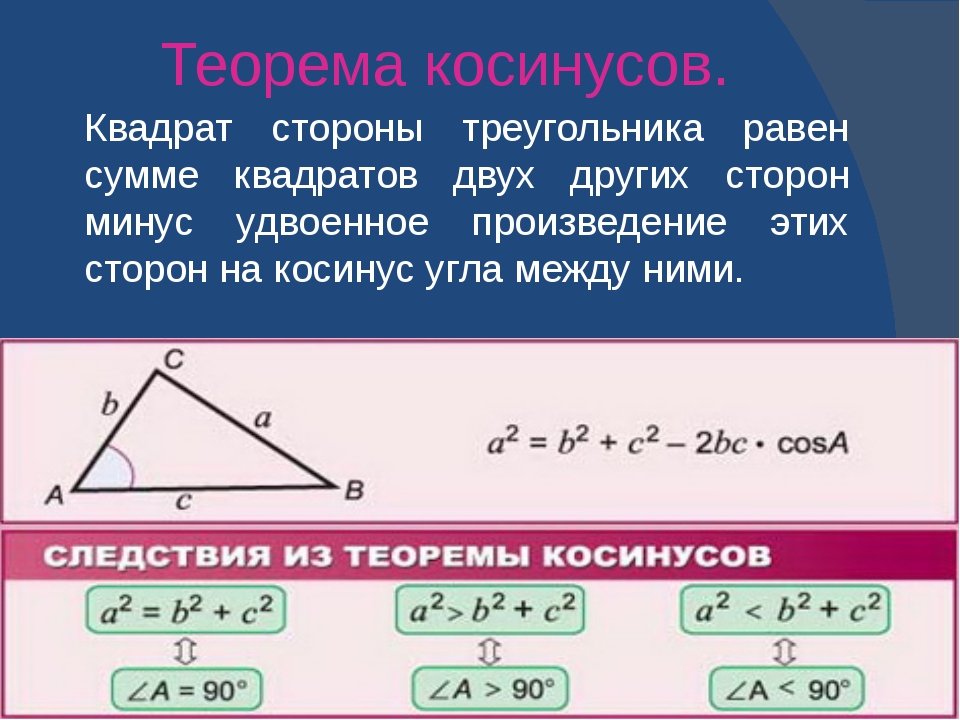 Теорема косинусов.

Квадрат стороны треугольника равен сумме квадратов двух других сторон минус удвоенное произведение этих сторон на косинус угла между ними.

C
b
a
A
c
B

$a^2 = b^2 + c^2 - 2bc \cdot \cos A$

СЛЕДСТВИЯ ИЗ ТЕОРЕМЫ КОСИНУСОВ

$a^2 = b^2 + c^2$
⇕
$\angle A = 90°$

$a^2 > b^2 + c^2$
⇕
$\angle A > 90°$

$a^2 < b^2 + c^2$
⇕
$\angle A < 90°$